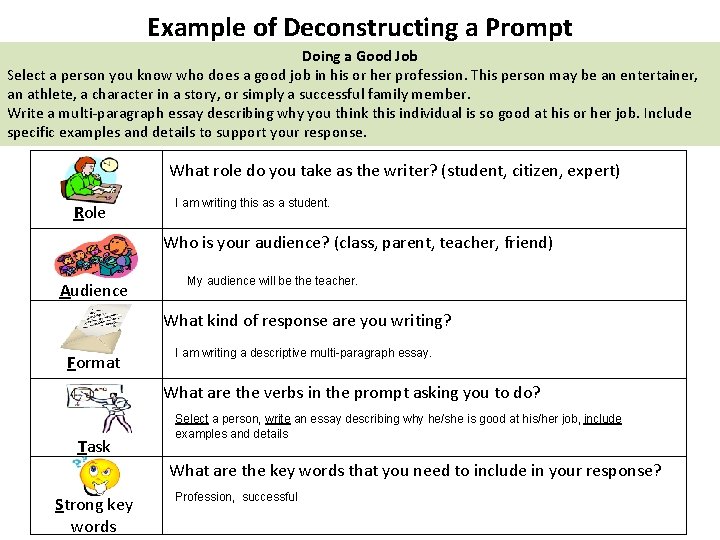 Example of Deconstructing a Prompt

Doing a Good Job

Select a person you know who does a good job in his or her profession. This person may be an entertainer, an athlete, a character in a story, or simply a successful family member.

Write a multi-paragraph essay describing why you think this individual is so good at his or her job. Include specific examples and details to support your response.

| | |
|---|---|
| Role | What role do you take as the writer? (student, citizen, expert) I am writing this as a student. |
| Audience | Who is your audience? (class, parent, teacher, friend) My audience will be the teacher. |
| Format | What kind of response are you writing? I am writing a descriptive multi-paragraph essay. |
| Task | What are the verbs in the prompt asking you to do? Select a person, write an essay describing why he/she is good at his/her job, include examples and details |
| Strong key words | What are the key words that you need to include in your response? Profession, successful |